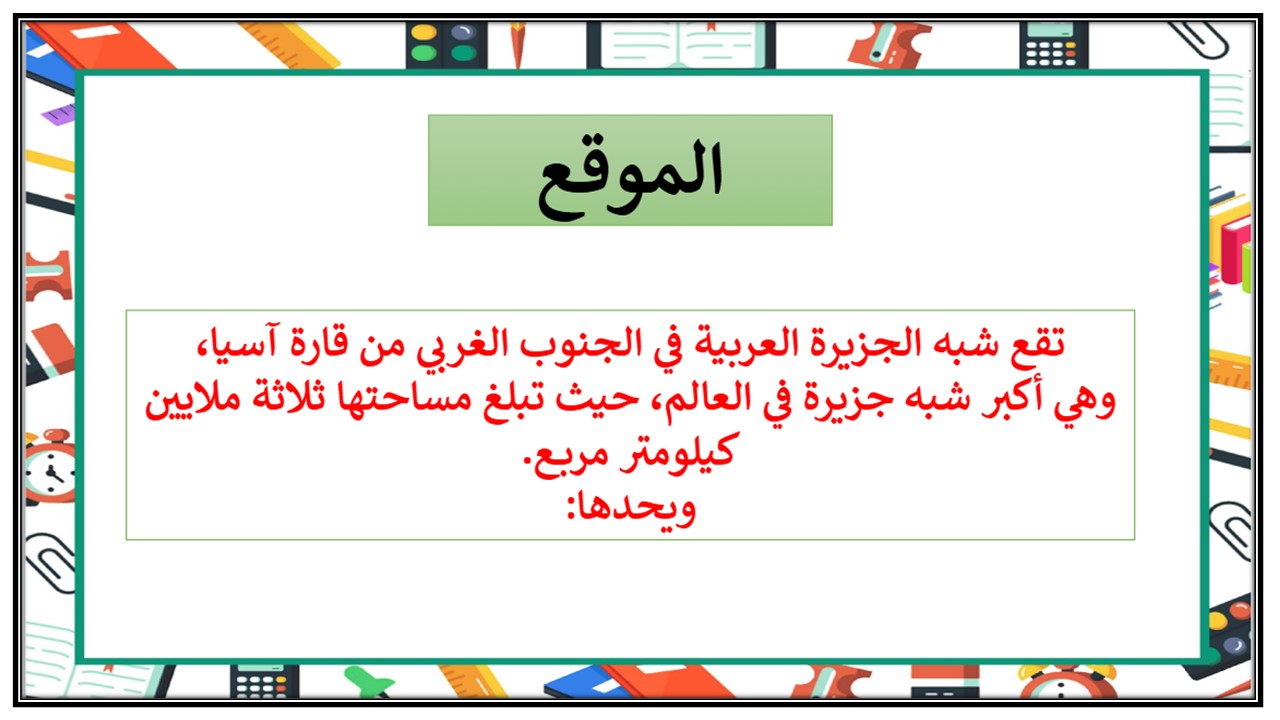 الموقع

تقع شبه الجزيرة العربية في الجنوب الغربي من قارة آسيا، وهي أكبر شبه جزيرة في العالم، حيث تبلغ مساحتها ثلاثة ملايين كيلومتر مربع.
ويحدها: